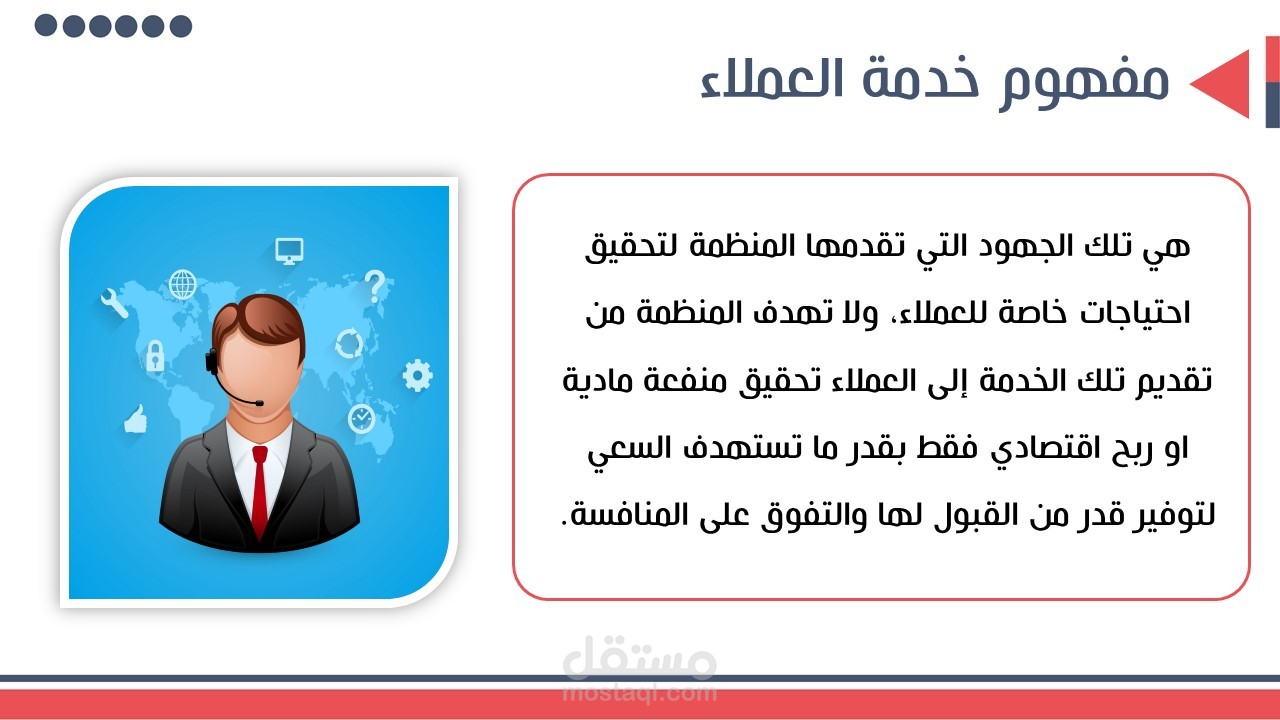 مفهوم خدمة العملاء

هي تلك الجهود التي تقدمها المنظمة لتحقيق احتياجات خاصة للعملاء، ولا تهدف المنظمة من تقديم تلك الخدمة إلى العملاء تحقيق منفعة مادية او ربح اقتصادي فقط بقدر ما تستهدف السعي لتوفير قدر من القبول لها والتفوق على المنافسة.

مستقل
mostaql.com